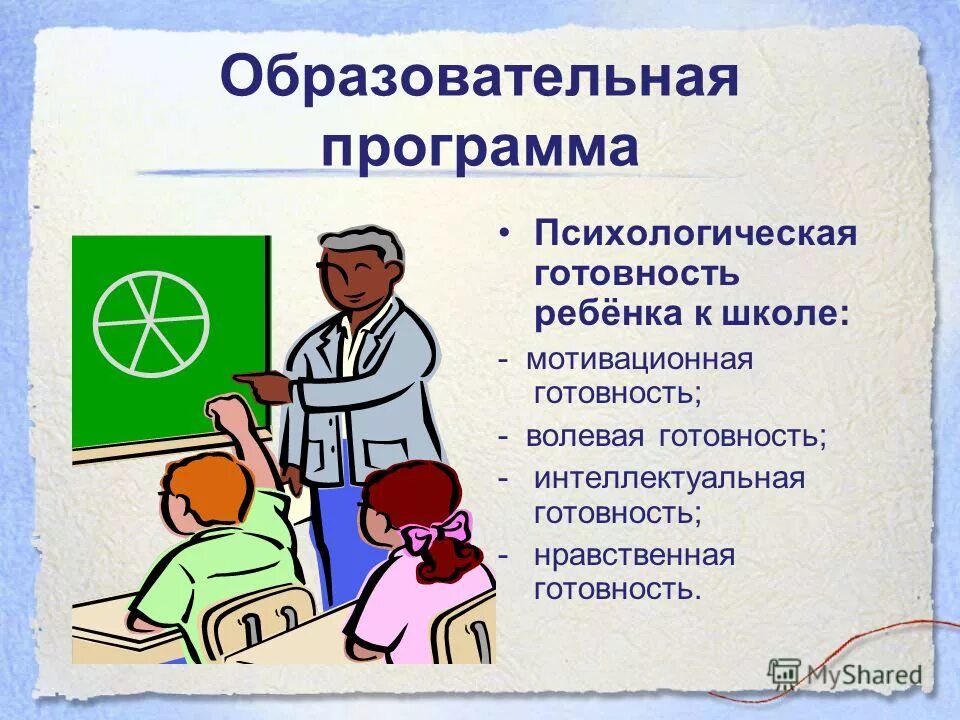 Образовательная программа

• Психологическая готовность ребёнка к школе:

- мотивационная готовность;

- волевая готовность;

- интеллектуальная готовность;

- нравственная готовность.

MyShared